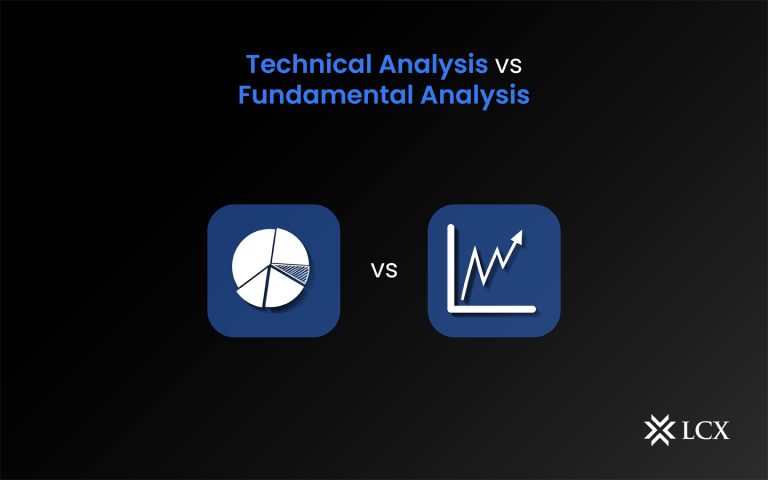 Technical Analysis vs
Fundamental Analysis

vs

LCX